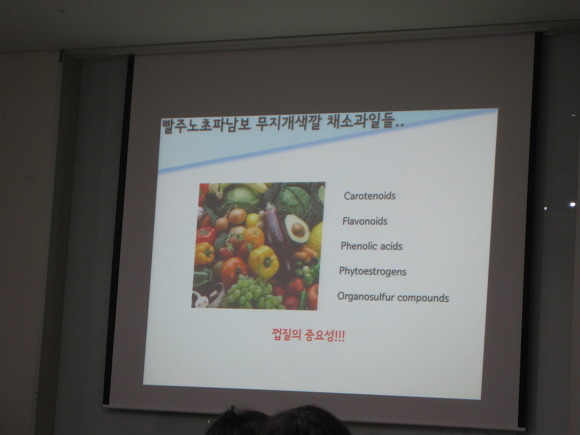 빨주노초파남보 무지개색깔 채소과일들..

Carotenoids
Flavonoids
Phenolic acids
Phytoestrogens
Organosulfur compounds

껍질의 중요성!!!